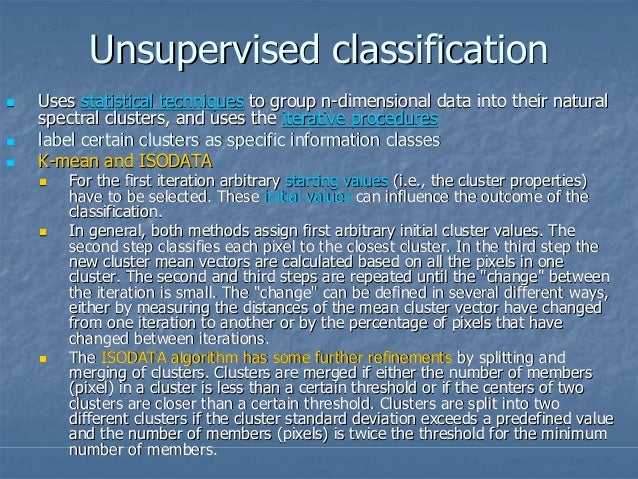 Unsupervised classification

Uses statistical techniques to group n-dimensional data into their natural spectral clusters, and uses the iterative procedures

label certain clusters as specific information classes

K-mean and ISODATA

For the first iteration arbitrary starting values (i.e., the cluster properties) have to be selected. These initial values can influence the outcome of the classification.

In general, both methods assign first arbitrary initial cluster values. The second step classifies each pixel to the closest cluster. In the third step the new cluster mean vectors are calculated based on all the pixels in one cluster. The second and third steps are repeated until the "change" between the iteration is small. The "change" can be defined in several different ways, either by measuring the distances of the mean cluster vector have changed from one iteration to another or by the percentage of pixels that have changed between iterations.

The ISODATA algorithm has some further refinements by splitting and merging of clusters. Clusters are merged if either the number of members (pixel) in a cluster is less than a certain threshold or if the centers of two clusters are closer than a certain threshold. Clusters are split into two different clusters if the cluster standard deviation exceeds a predefined value and the number of members (pixels) is twice the threshold for the minimum number of members.